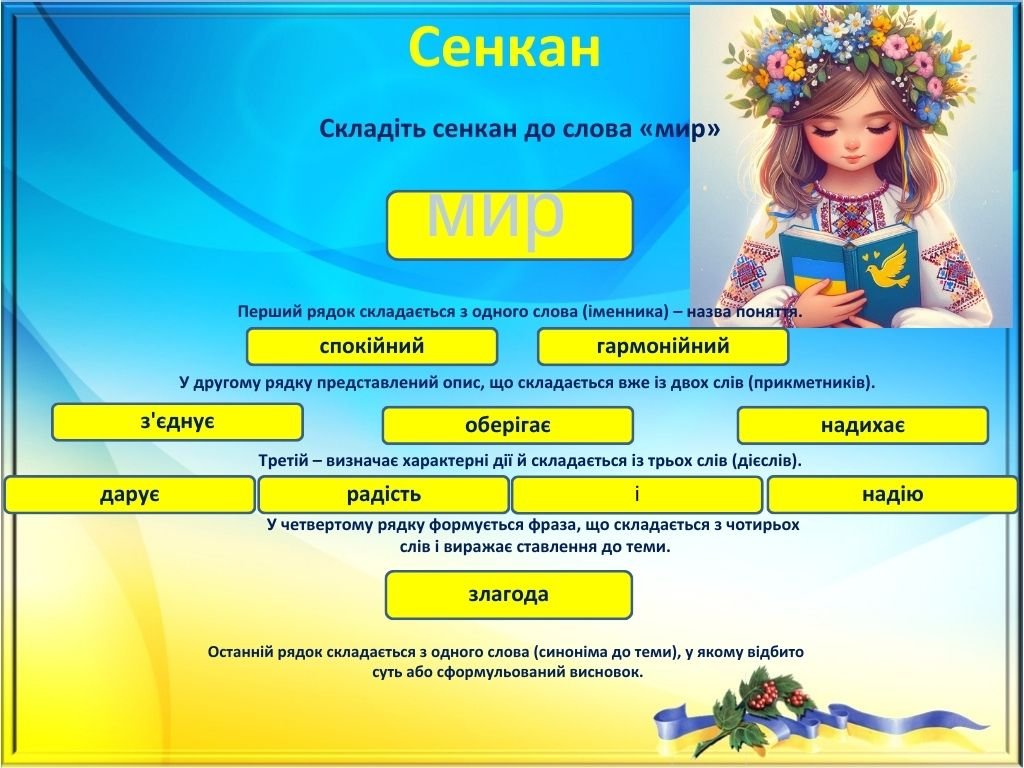 Сенкан

Складіть сенкан до слова «мир»

мир

Перший рядок складається з одного слова (іменника) – назва поняття.

спокійний

гармонійний

У другому рядку представлений опис, що складається вже із двох слів (прикметників).

з'єднує

оберігає

надихає

Третій – визначає характерні дії й складається із трьох слів (дієслів).

дарує

радість

і

надію

У четвертому рядку формується фраза, що складається з чотирьох слів і виражає ставлення до теми.

злагода

Останній рядок складається з одного слова (синоніма до теми), у якому відбито суть або сформульований висновок.